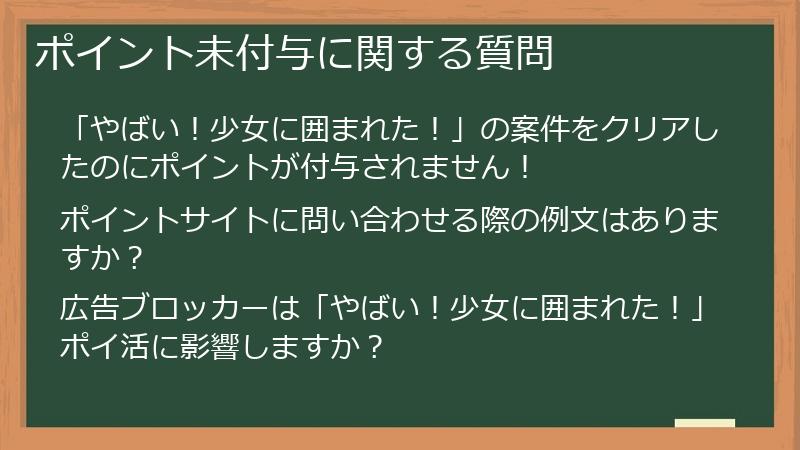 ポイント未付与に関する質問

「やばい！少女に囲まれた！」の案件をクリアしたのにポイントが付与されません！

ポイントサイトに問い合わせる際の例文はありますか？

広告ブロッカーは「やばい！少女に囲まれた！」ポイ活に影響しますか？